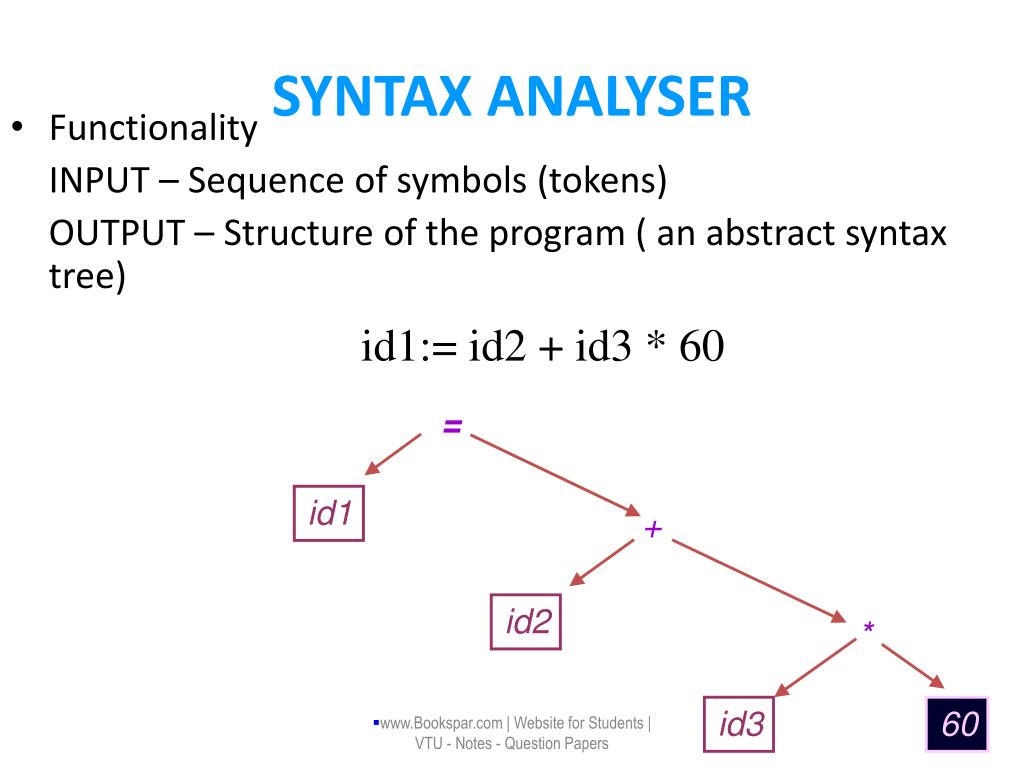 SYNTAX ANALYSER

• Functionality

INPUT – Sequence of symbols (tokens)

OUTPUT – Structure of the program ( an abstract syntax tree)

id1:= id2 + id3 * 60

=

id1

+

id2

*

id3

60

www.Bookspar.com | Website for Students | VTU - Notes - Question Papers